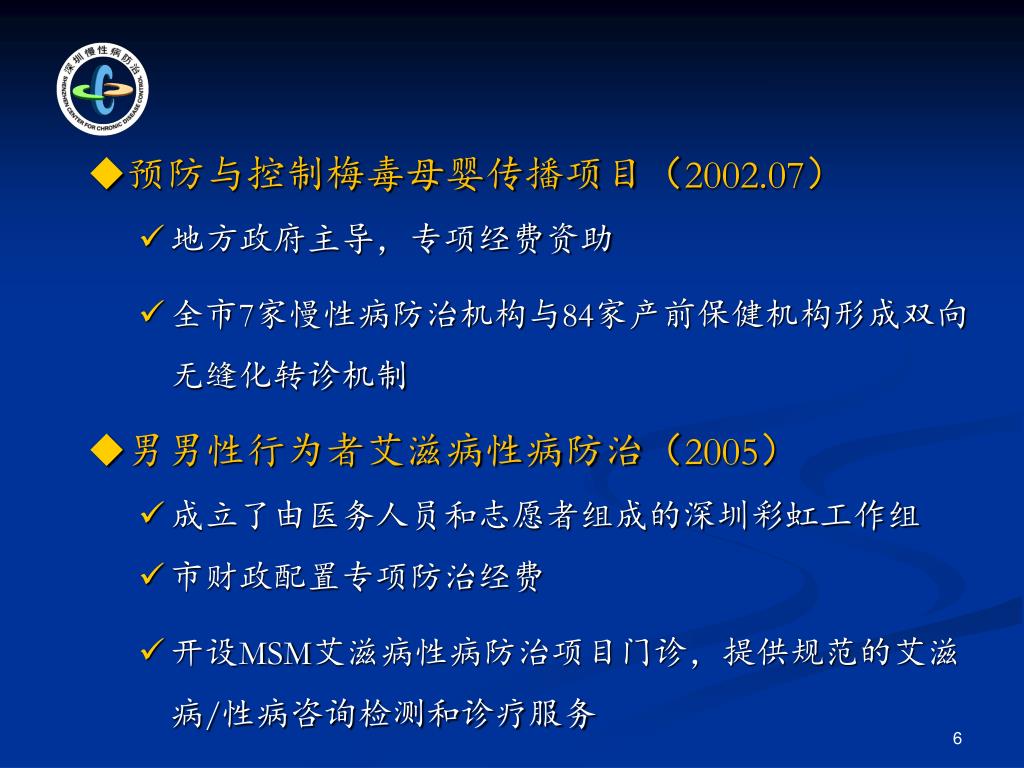 深圳慢性病防治
SHENZHEN CENTER FOR CHRONIC DISEASE CONTROL

◆预防与控制梅毒母婴传播项目（2002.07）

✓地方政府主导，专项经费资助

✓全市7家慢性病防治机构与84家产前保健机构形成双向无缝化转诊机制

◆男男性行为者艾滋病性病防治（2005）

✓成立了由医务人员和志愿者组成的深圳彩虹工作组

✓市财政配置专项防治经费

✓开设MSM艾滋病性病防治项目门诊，提供规范的艾滋病/性病咨询检测和诊疗服务

6